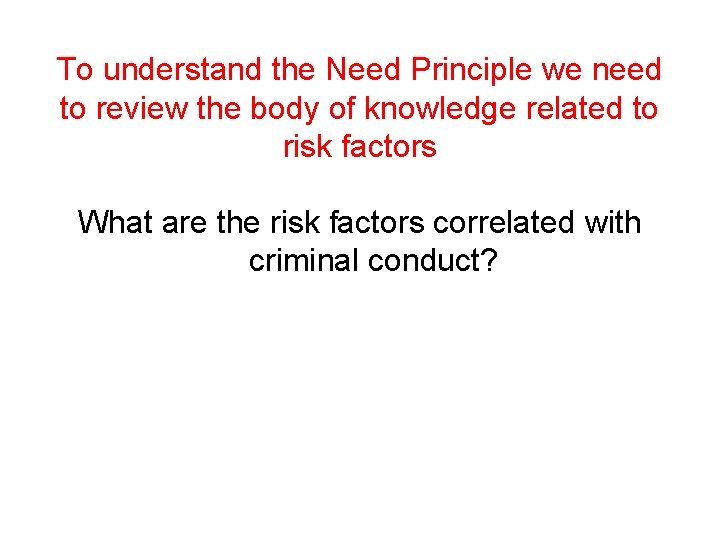 To understand the Need Principle we need to review the body of knowledge related to risk factors

What are the risk factors correlated with criminal conduct?